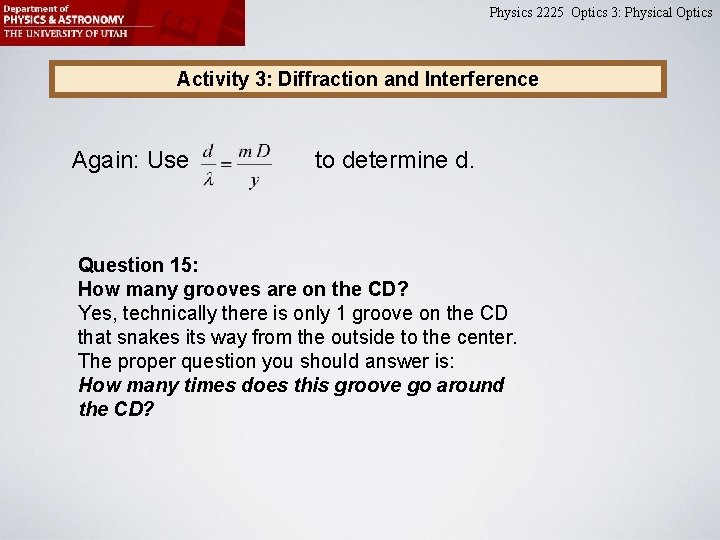 Department of
PHYSICS & ASTRONOMY
THE UNIVERSITY OF UTAH

Physics 2225 Optics 3: Physical Optics

Activity 3: Diffraction and Interference

Again: Use $\frac{d}{\lambda} = \frac{mD}{y}$ to determine d.

Question 15:
How many grooves are on the CD?
Yes, technically there is only 1 groove on the CD that snakes its way from the outside to the center. The proper question you should answer is:
How many times does this groove go around the CD?